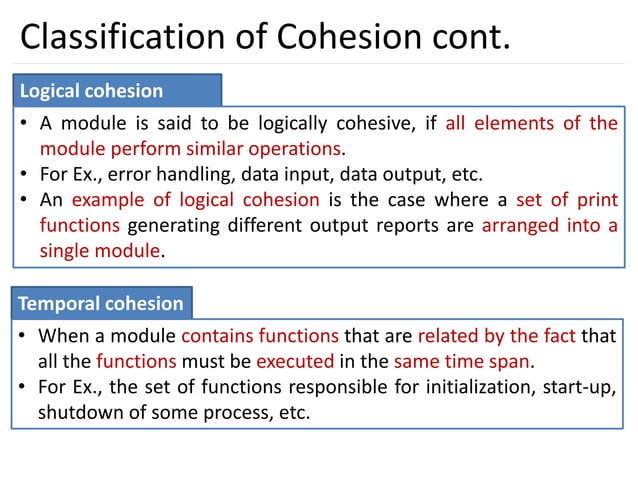 Classification of Cohesion cont.

Logical cohesion

• A module is said to be logically cohesive, if all elements of the module perform similar operations.
• For Ex., error handling, data input, data output, etc.
• An example of logical cohesion is the case where a set of print functions generating different output reports are arranged into a single module.

Temporal cohesion

• When a module contains functions that are related by the fact that all the functions must be executed in the same time span.
• For Ex., the set of functions responsible for initialization, start-up, shutdown of some process, etc.